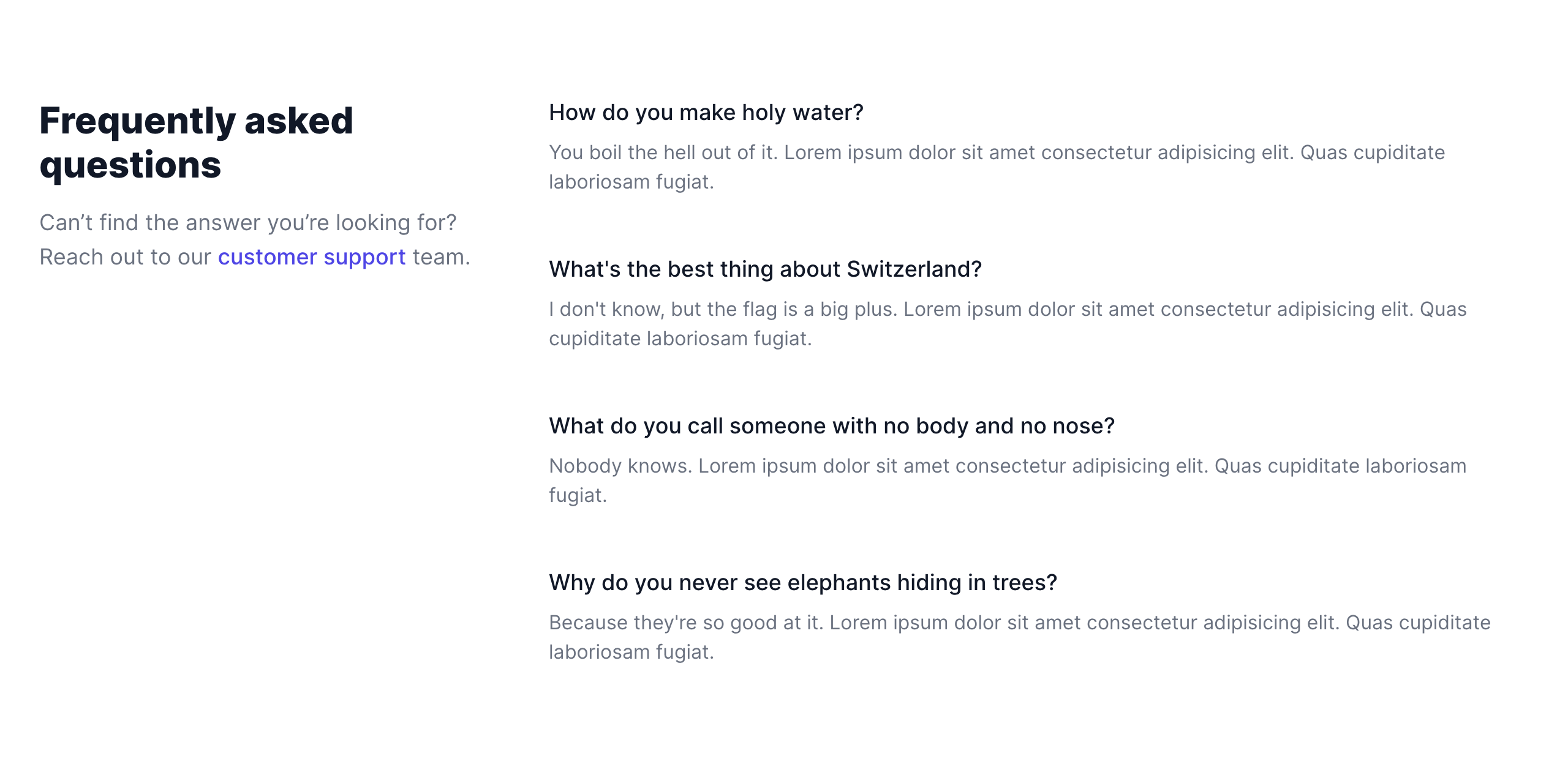 Frequently asked questions

Can’t find the answer you’re looking for? Reach out to our customer support team.

How do you make holy water?

You boil the hell out of it. Lorem ipsum dolor sit amet consectetur adipisicing elit. Quas cupiditate laboriosam fugiat.

What's the best thing about Switzerland?

I don't know, but the flag is a big plus. Lorem ipsum dolor sit amet consectetur adipisicing elit. Quas cupiditate laboriosam fugiat.

What do you call someone with no body and no nose?

Nobody knows. Lorem ipsum dolor sit amet consectetur adipisicing elit. Quas cupiditate laboriosam fugiat.

Why do you never see elephants hiding in trees?

Because they're so good at it. Lorem ipsum dolor sit amet consectetur adipisicing elit. Quas cupiditate laboriosam fugiat.